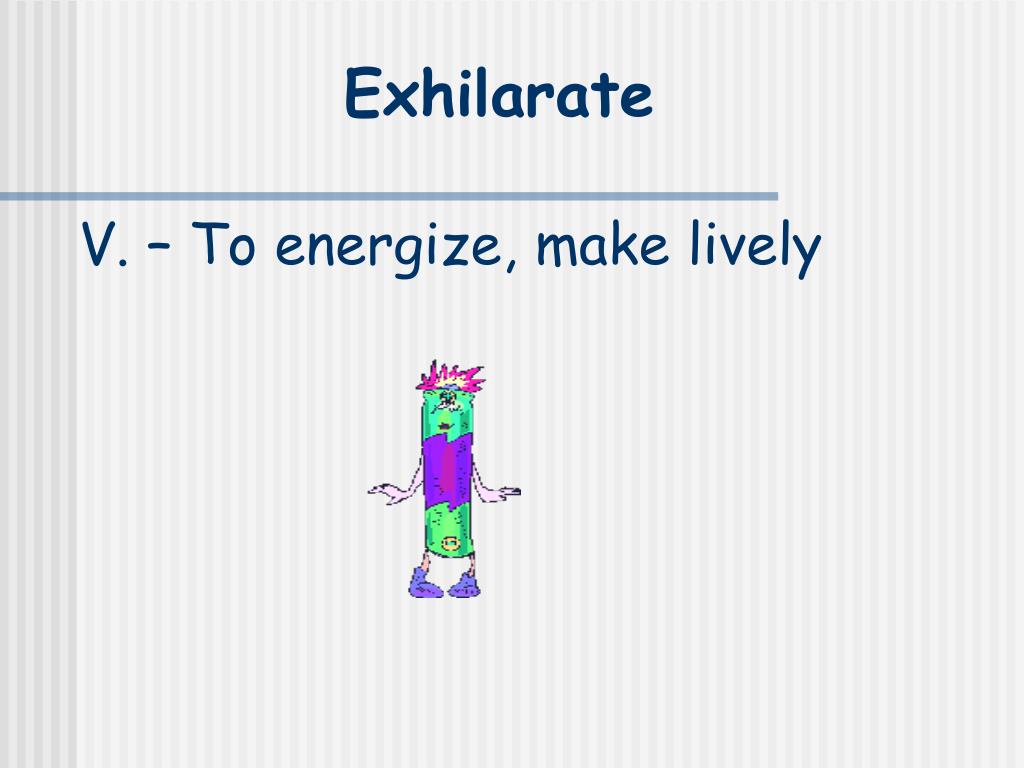 Exhilarate

V. – To energize, make lively